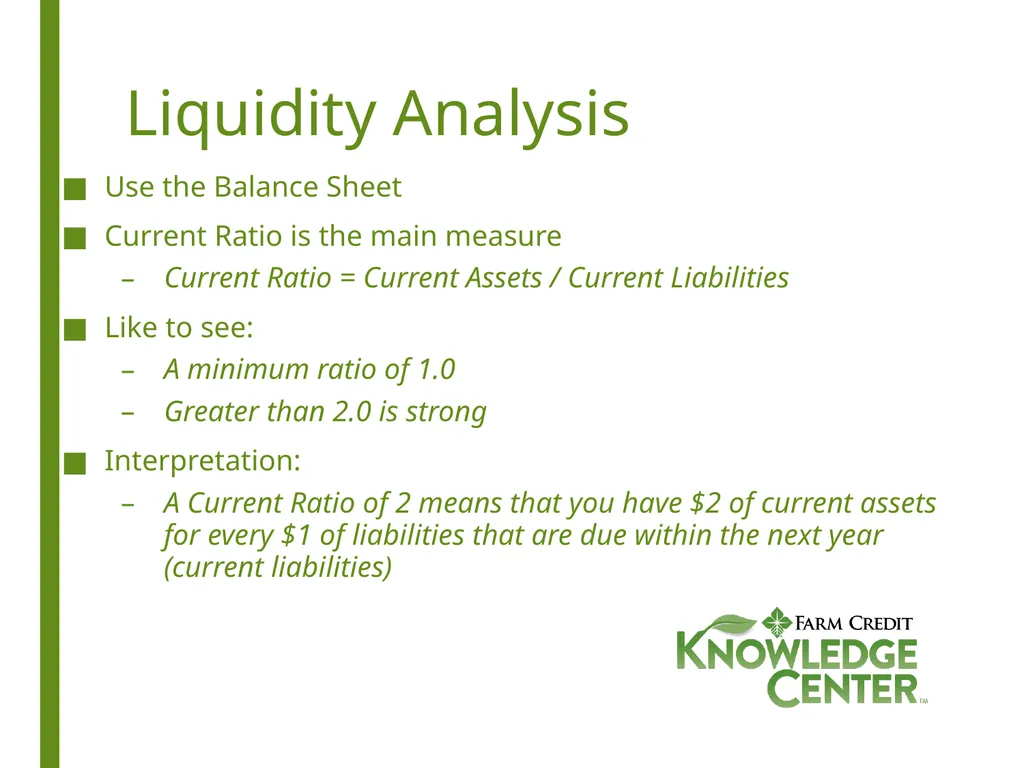 Liquidity Analysis

■ Use the Balance Sheet

■ Current Ratio is the main measure

– Current Ratio = Current Assets / Current Liabilities

■ Like to see:

– A minimum ratio of 1.0

– Greater than 2.0 is strong

■ Interpretation:

– A Current Ratio of 2 means that you have \$2 of current assets for every \$1 of liabilities that are due within the next year (current liabilities)

FARM CREDIT
KNOWLEDGE
CENTER™